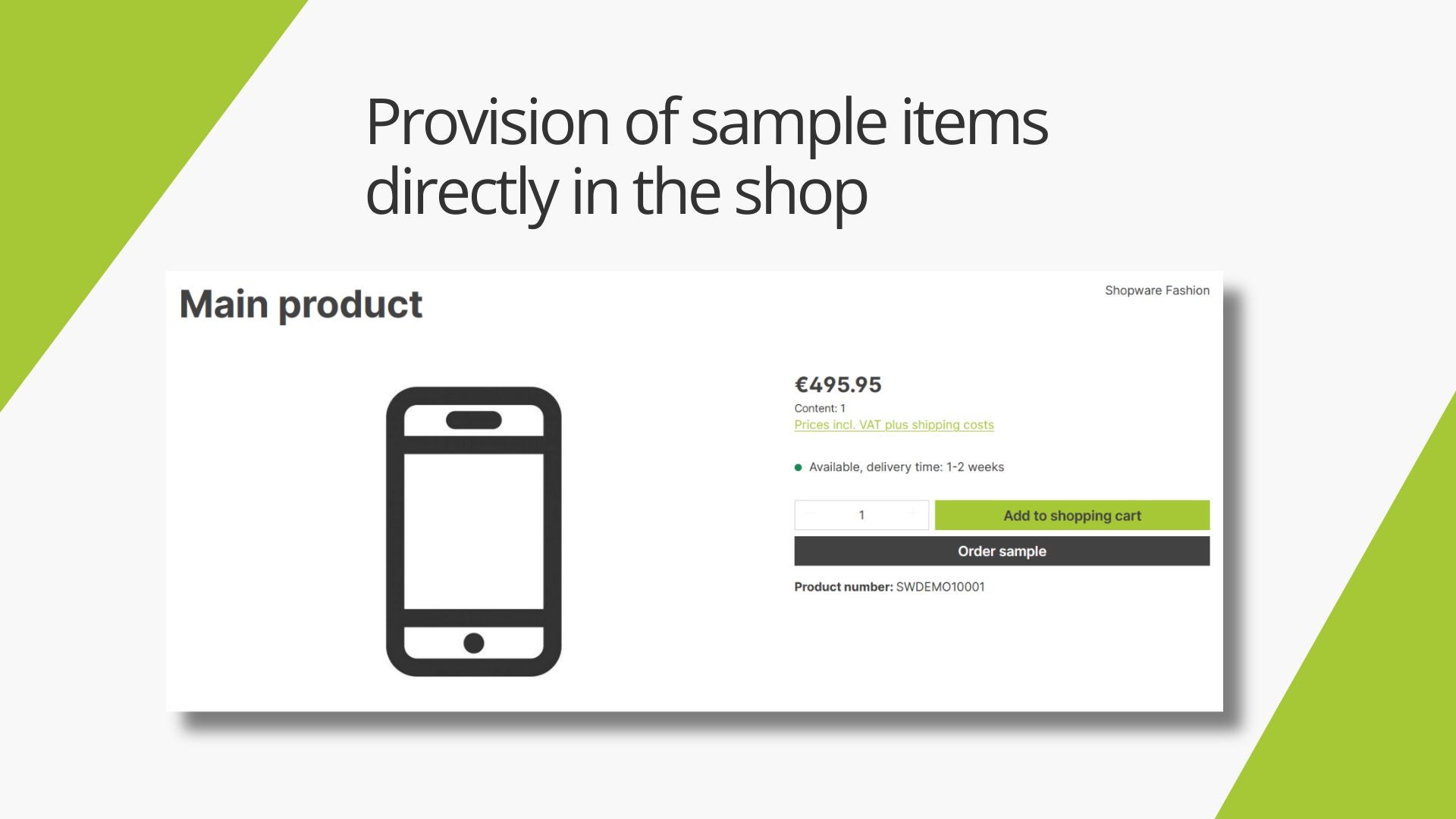 Provision of sample items directly in the shop

Main product

Shopware Fashion

€495.95

Content: 1

Prices incl. VAT plus shipping costs

Available, delivery time: 1-2 weeks

1

Add to shopping cart

Order sample

Product number: SWDEMO10001